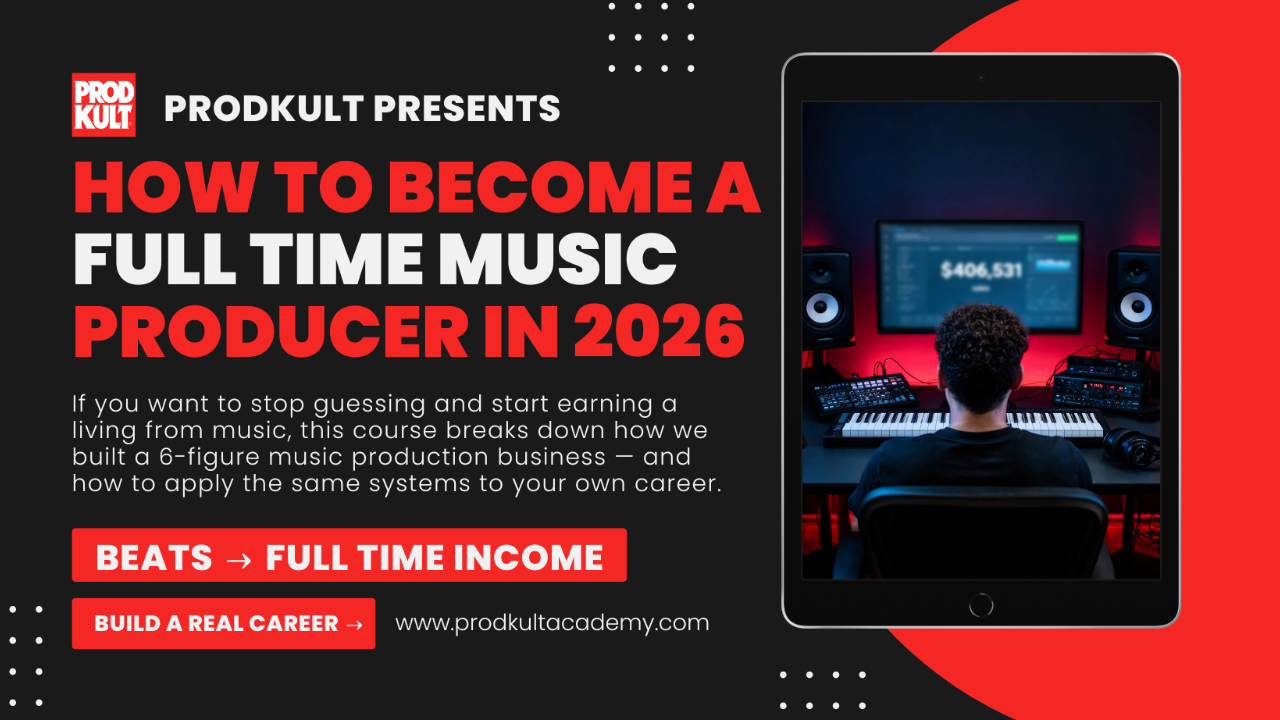 PROD KULT

PRODKULT PRESENTS

HOW TO BECOME A FULL TIME MUSIC PRODUCER IN 2026

If you want to stop guessing and start earning a living from music, this course breaks down how we built a 6-figure music production business — and how to apply the same systems to your own career.

BEATS → FULL TIME INCOME

BUILD A REAL CAREER →

www.prodkultacademy.com

$406,531